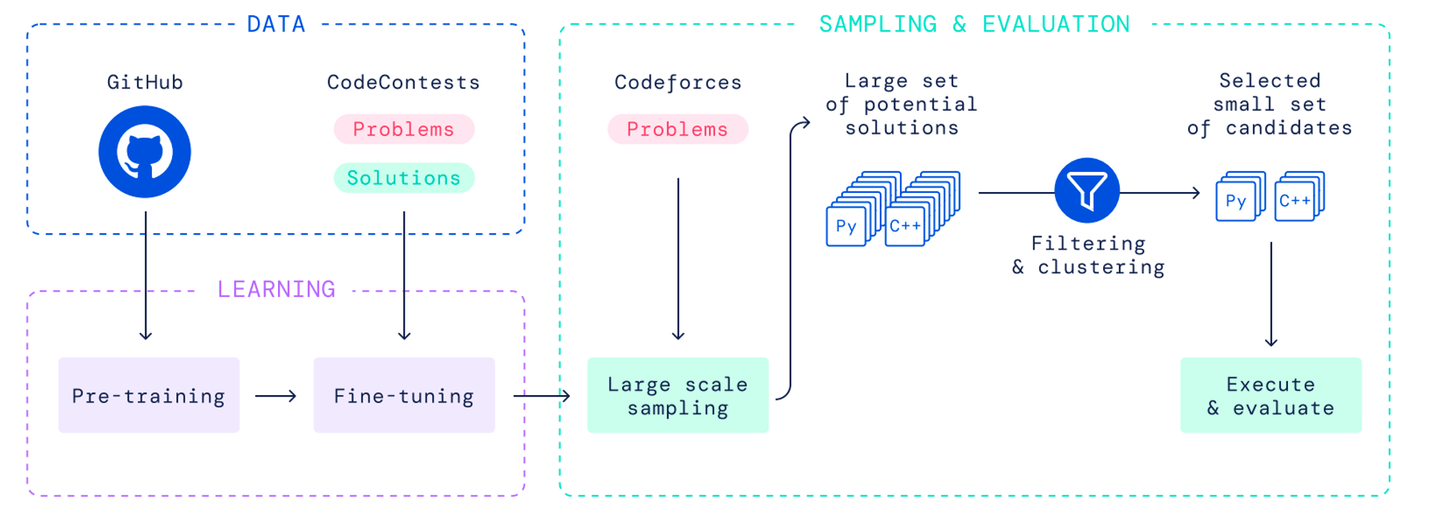 DATA

GitHub

CodeContests

Problems

Solutions

LEARNING

Pre-training

Fine-tuning

SAMPLING & EVALUATION

Codeforces

Problems

Large scale sampling

Large set of potential solutions

Py

C++

Filtering & clustering

Selected small set of candidates

Py

C++

Execute & evaluate